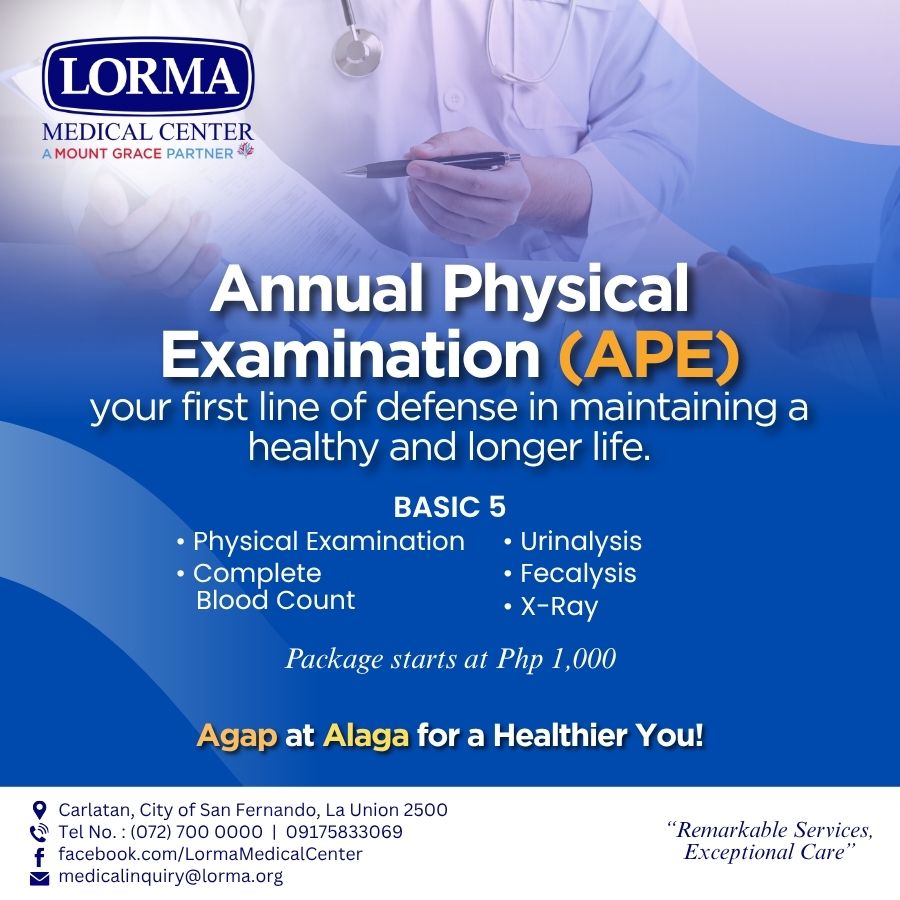 LORMA
MEDICAL CENTER
A MOUNT GRACE PARTNER

Annual Physical Examination (APE)
your first line of defense in maintaining a healthy and longer life.

BASIC 5
• Physical Examination
• Complete Blood Count
• Urinalysis
• Fecalysis
• X-Ray

Package starts at Php 1,000

Agap at Alaga for a Healthier You!

Carlatan, City of San Fernando, La Union 2500
Tel No. : (072) 700 0000 | 09175833069
facebook.com/LormaMedicalCenter
medicalinquiry@lorma.org

"Remarkable Services, Exceptional Care"